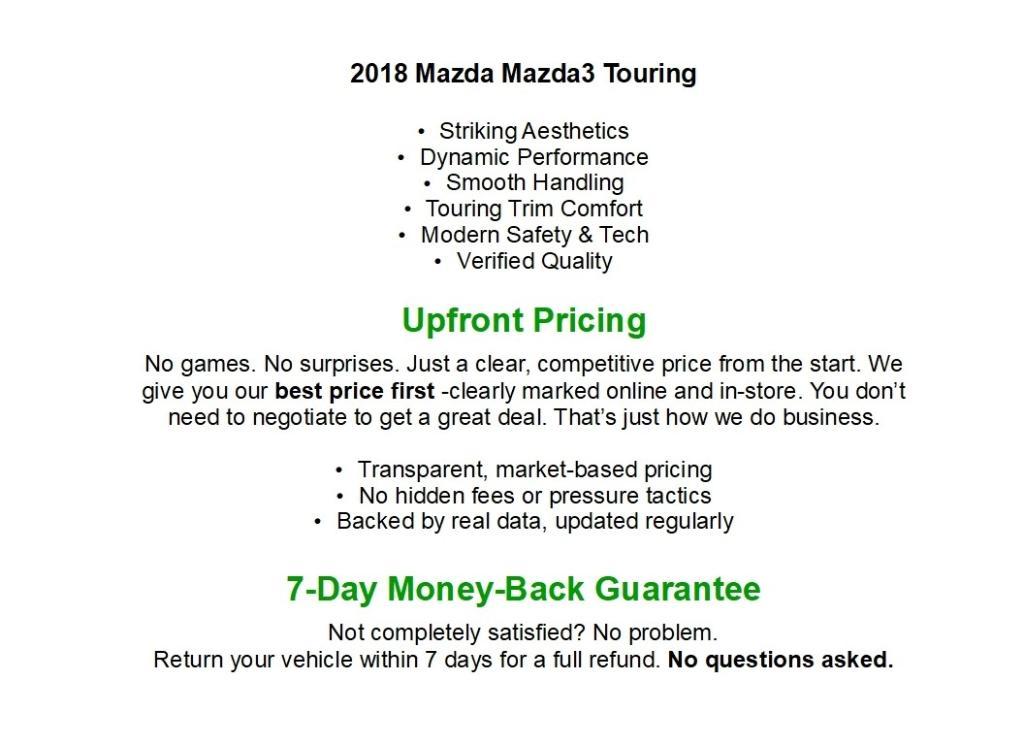 2018 Mazda Mazda3 Touring

• Striking Aesthetics
• Dynamic Performance
• Smooth Handling
• Touring Trim Comfort
• Modern Safety & Tech
• Verified Quality

Upfront Pricing

No games. No surprises. Just a clear, competitive price from the start. We give you our best price first -clearly marked online and in-store. You don't need to negotiate to get a great deal. That's just how we do business.

• Transparent, market-based pricing
• No hidden fees or pressure tactics
• Backed by real data, updated regularly

7-Day Money-Back Guarantee

Not completely satisfied? No problem.
Return your vehicle within 7 days for a full refund. No questions asked.